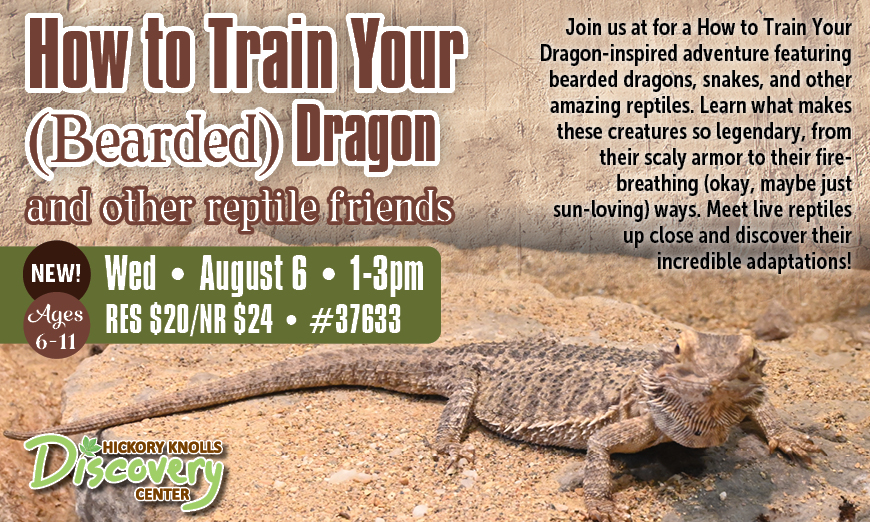 How to Train Your (Bearded) Dragon

and other reptile friends

NEW!

Ages 6-11

Wed • August 6 • 1-3pm

RES $20/NR $24 • #37633

Join us at for a How to Train Your Dragon-inspired adventure featuring bearded dragons, snakes, and other amazing reptiles. Learn what makes these creatures so legendary, from their scaly armor to their fire-breathing (okay, maybe just sun-loving) ways. Meet live reptiles up close and discover their incredible adaptations!

HICKORY KNOLLS Discovery CENTER